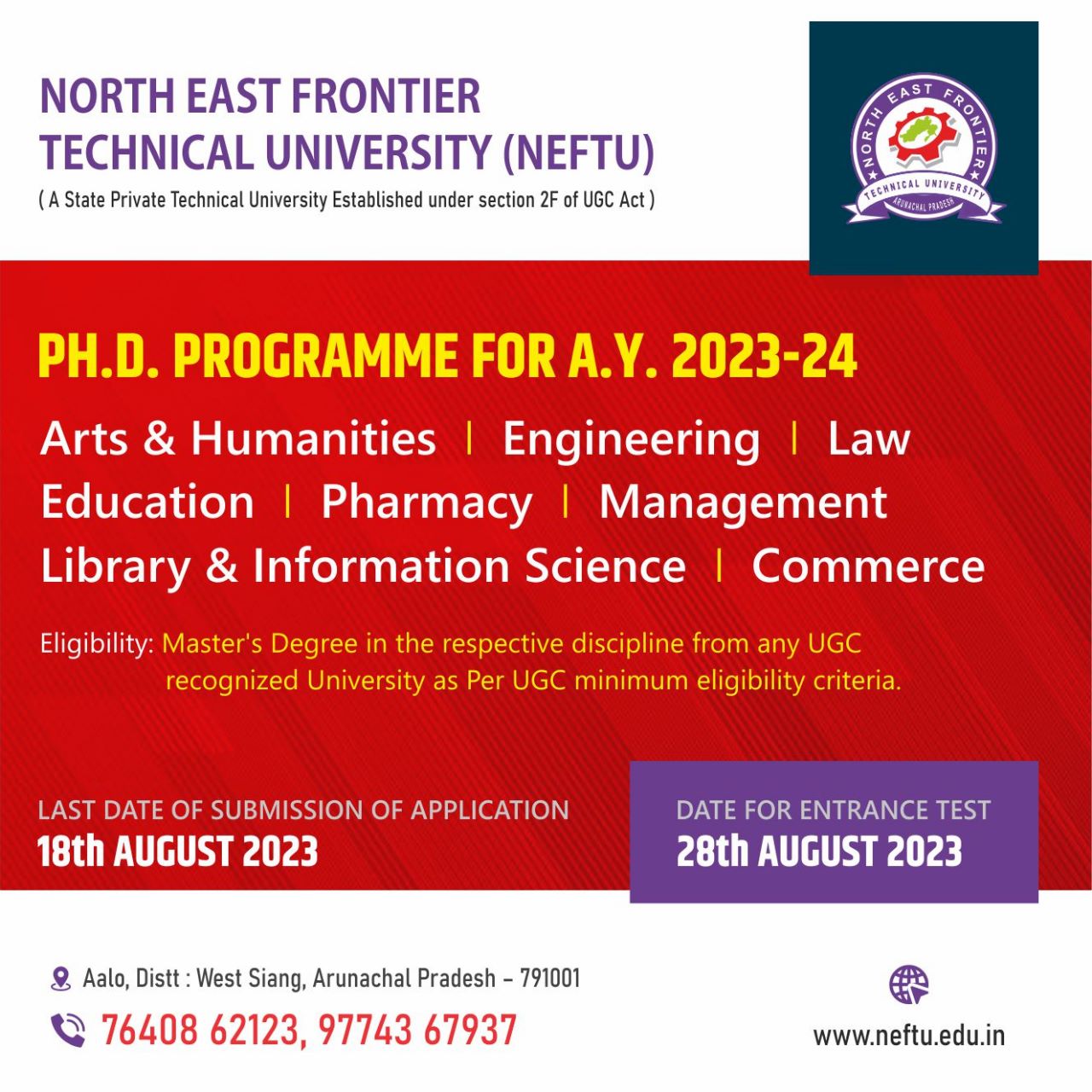 NORTH EAST FRONTIER TECHNICAL UNIVERSITY (NEFTU)
( A State Private Technical University Established under section 2F of UGC Act )

NORTH EAST FRONTIER
TECHNICAL UNIVERSITY
ARUNACHAL PRADESH

PH.D. PROGRAMME FOR A.Y. 2023-24

Arts & Humanities | Engineering | Law
Education | Pharmacy | Management
Library & Information Science | Commerce

Eligibility: Master's Degree in the respective discipline from any UGC recognized University as Per UGC minimum eligibility criteria.

LAST DATE OF SUBMISSION OF APPLICATION
18th AUGUST 2023

DATE FOR ENTRANCE TEST
28th AUGUST 2023

Aalo, Distt : West Siang, Arunachal Pradesh – 791001
76408 62123, 97743 67937

www.neftu.edu.in